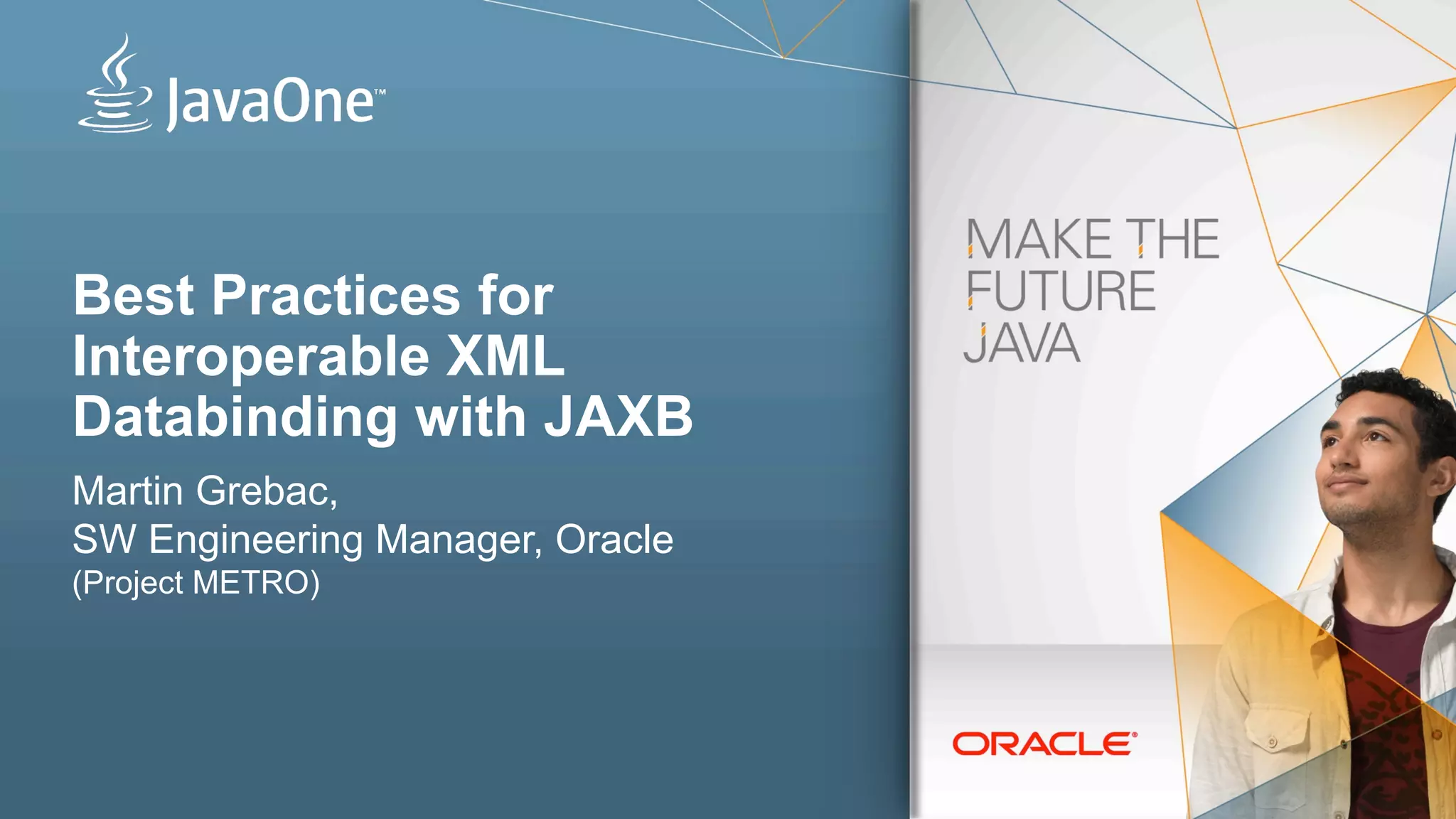 JavaOne™

Best Practices for Interoperable XML Databinding with JAXB

Martin Grebac,
SW Engineering Manager, Oracle
(Project METRO)

MAKE THE FUTURE JAVA

ORACLE®